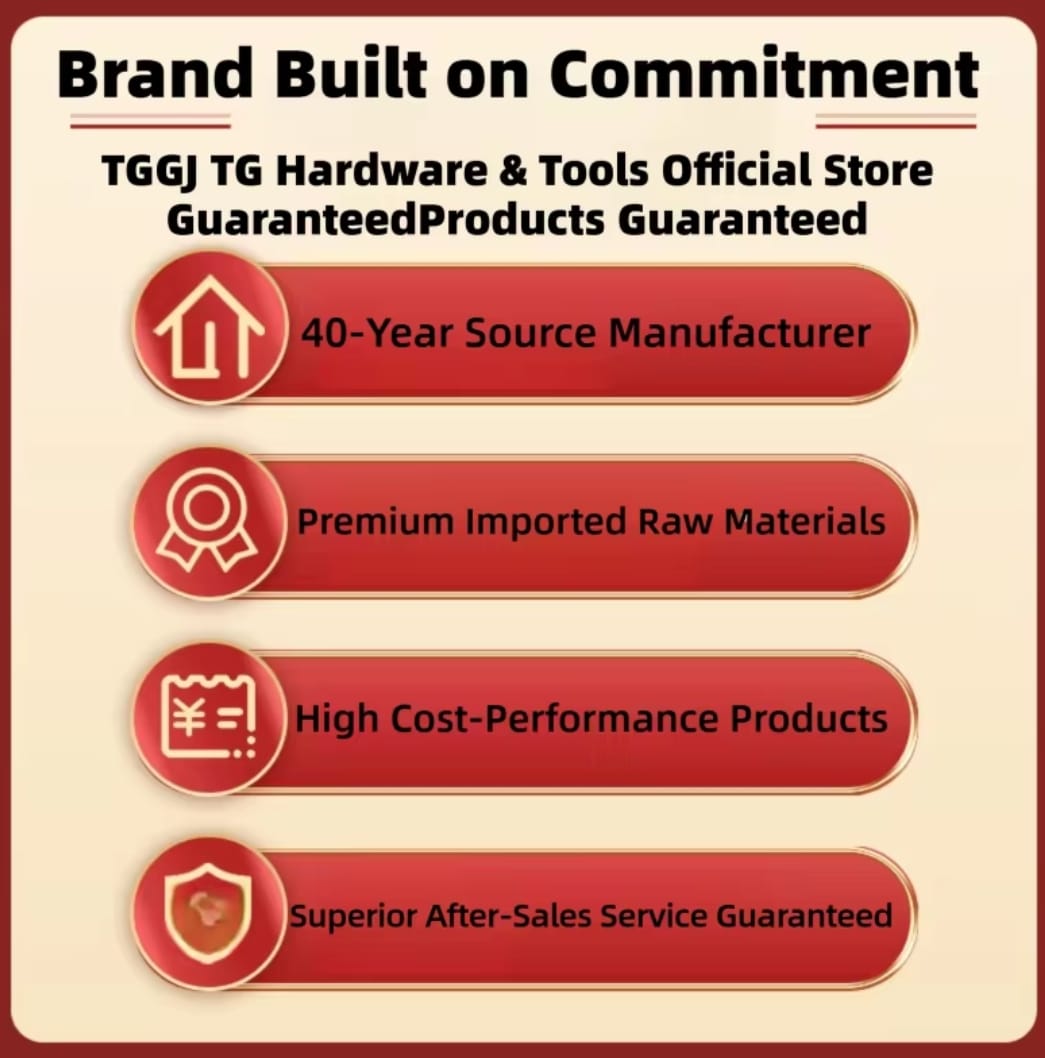 Brand Built on Commitment

TGGJ TG Hardware & Tools Official Store GuaranteedProducts Guaranteed

40-Year Source Manufacturer

Premium Imported Raw Materials

¥=

High Cost-Performance Products

Superior After-Sales Service Guaranteed